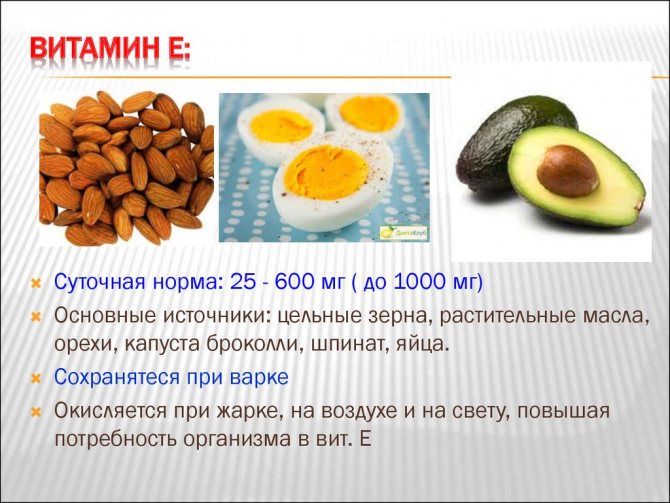 ВИТАМИН Е:

ДиетаКлуб

Суточная норма: 25 - 600 мг ( до 1000 мг)

Основные источники: цельные зерна, растительные масла, орехи, капуста броколли, шпинат, яйца.

Сохранятеся при варке

Окисляется при жарке, на воздухе и на свету, повышая потребность организма в вит. Е